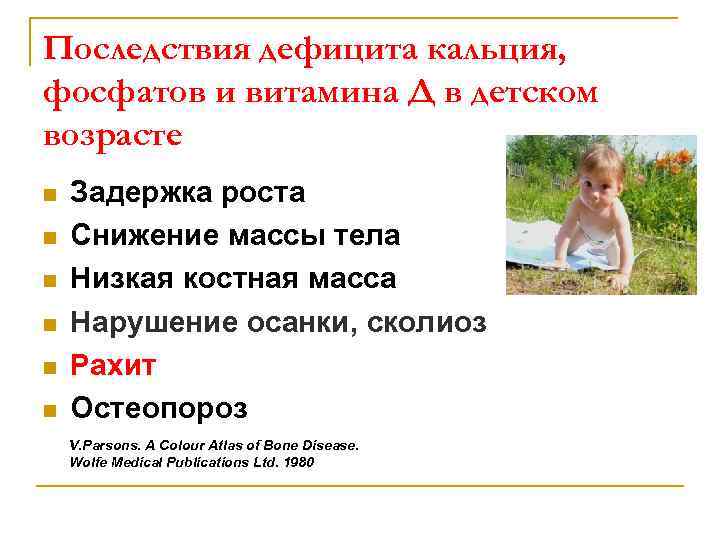 Последствия дефицита кальция, фосфатов и витамина Д в детском возрасте

- Задержка роста
- Снижение массы тела
- Низкая костная масса
- Нарушение осанки, сколиоз
- Рахит
- Остеопороз

V.Parsons. A Colour Atlas of Bone Disease. Wolfe Medical Publications Ltd. 1980